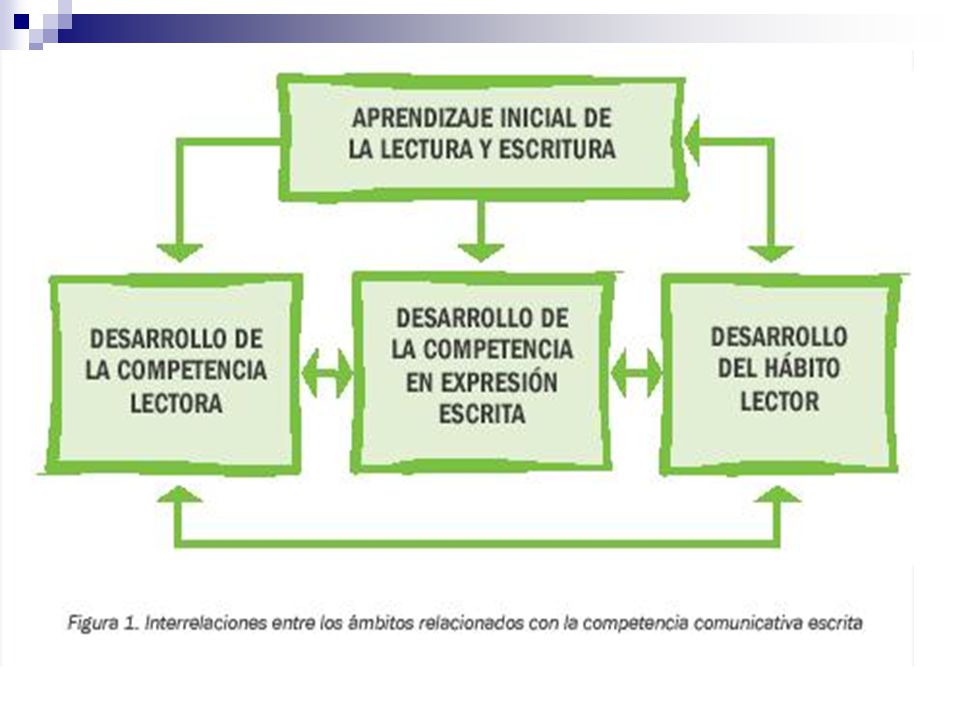 APRENDIZAJE INICIAL DE LA LECTURA Y ESCRITURA

DESARROLLO DE LA COMPETENCIA LECTORA

DESARROLLO DE LA COMPETENCIA EN EXPRESIÓN ESCRITA

DESARROLLO DEL HÁBITO LECTOR

Figura 1. Interrelaciones entre los ámbitos relacionados con la competencia comunicativa escrita